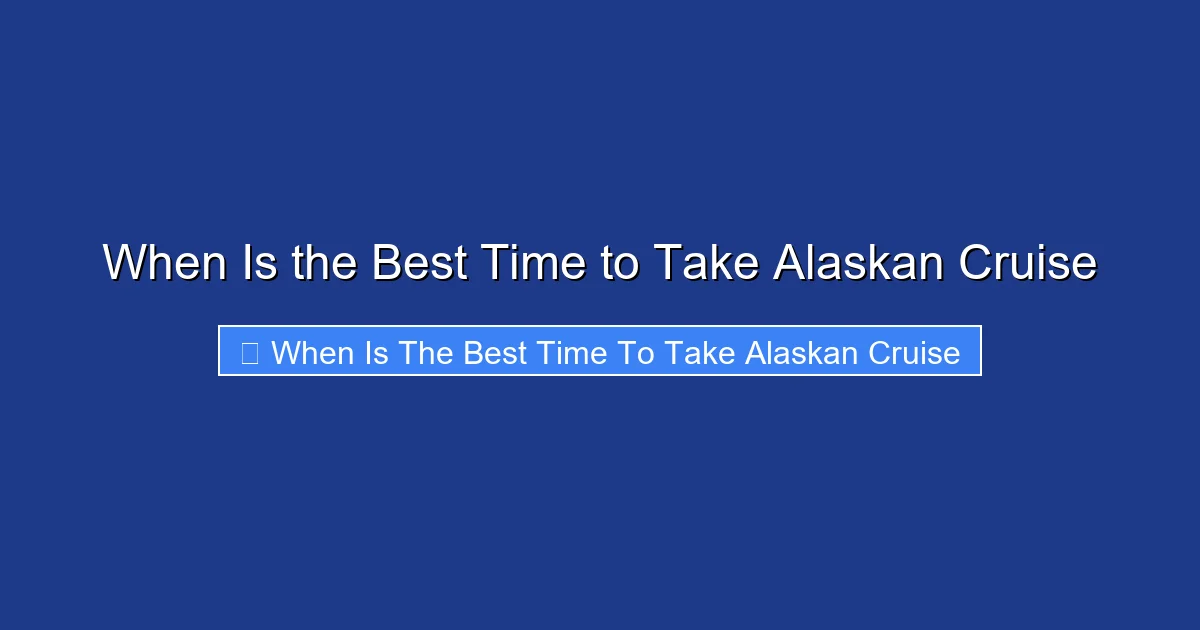 When Is the Best Time to Take Alaskan Cruise

When Is The Best Time To Take Alaskan Cruise